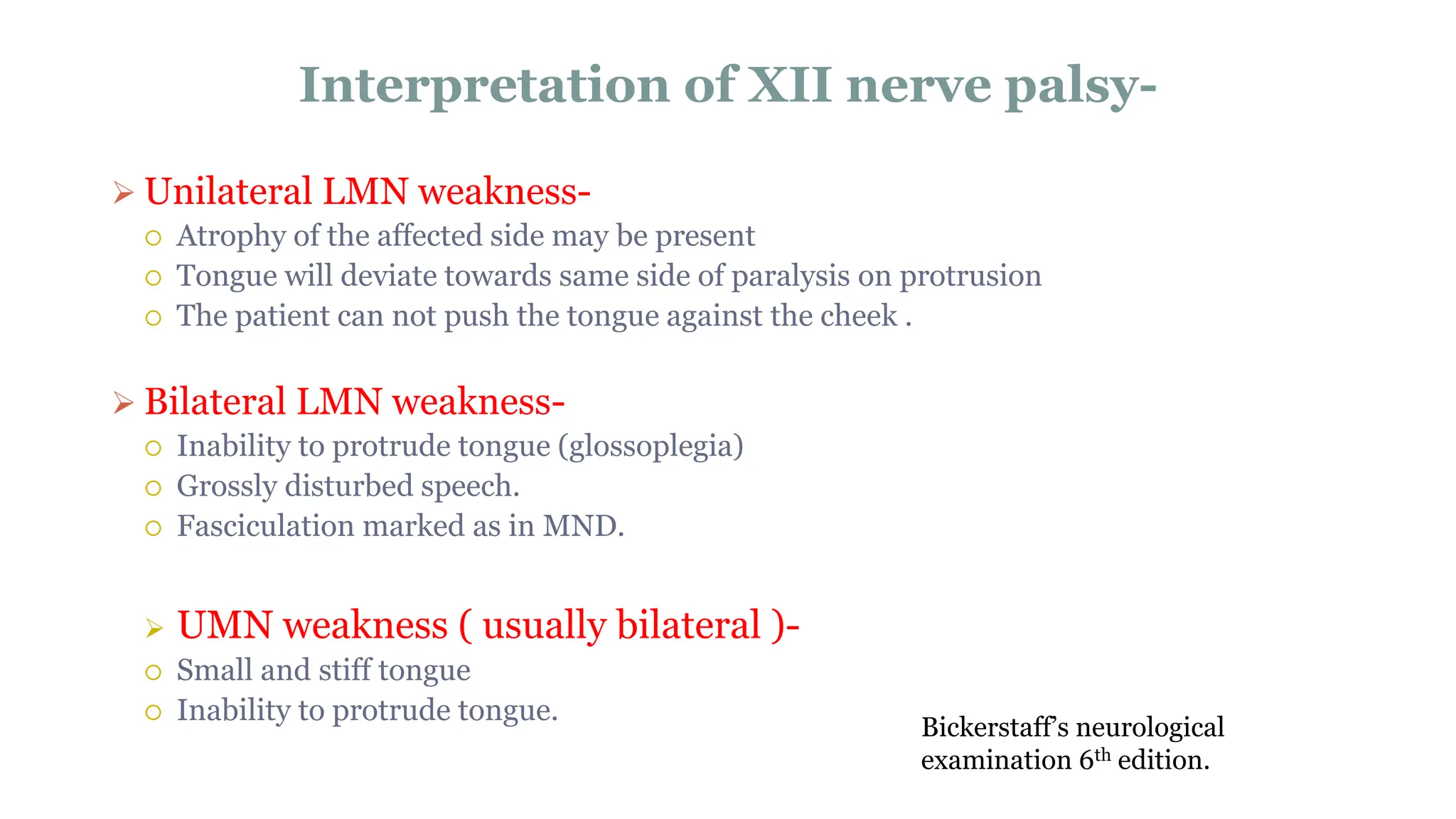 Interpretation of XII nerve palsy-

➢ Unilateral LMN weakness-
○ Atrophy of the affected side may be present
○ Tongue will deviate towards same side of paralysis on protrusion
○ The patient can not push the tongue against the cheek .

➢ Bilateral LMN weakness-
○ Inability to protrude tongue (glossoplegia)
○ Grossly disturbed speech.
○ Fasciculation marked as in MND.

➢ UMN weakness ( usually bilateral )-
○ Small and stiff tongue
○ Inability to protrude tongue.

Bickerstaff's neurological examination 6$^{th}$ edition.